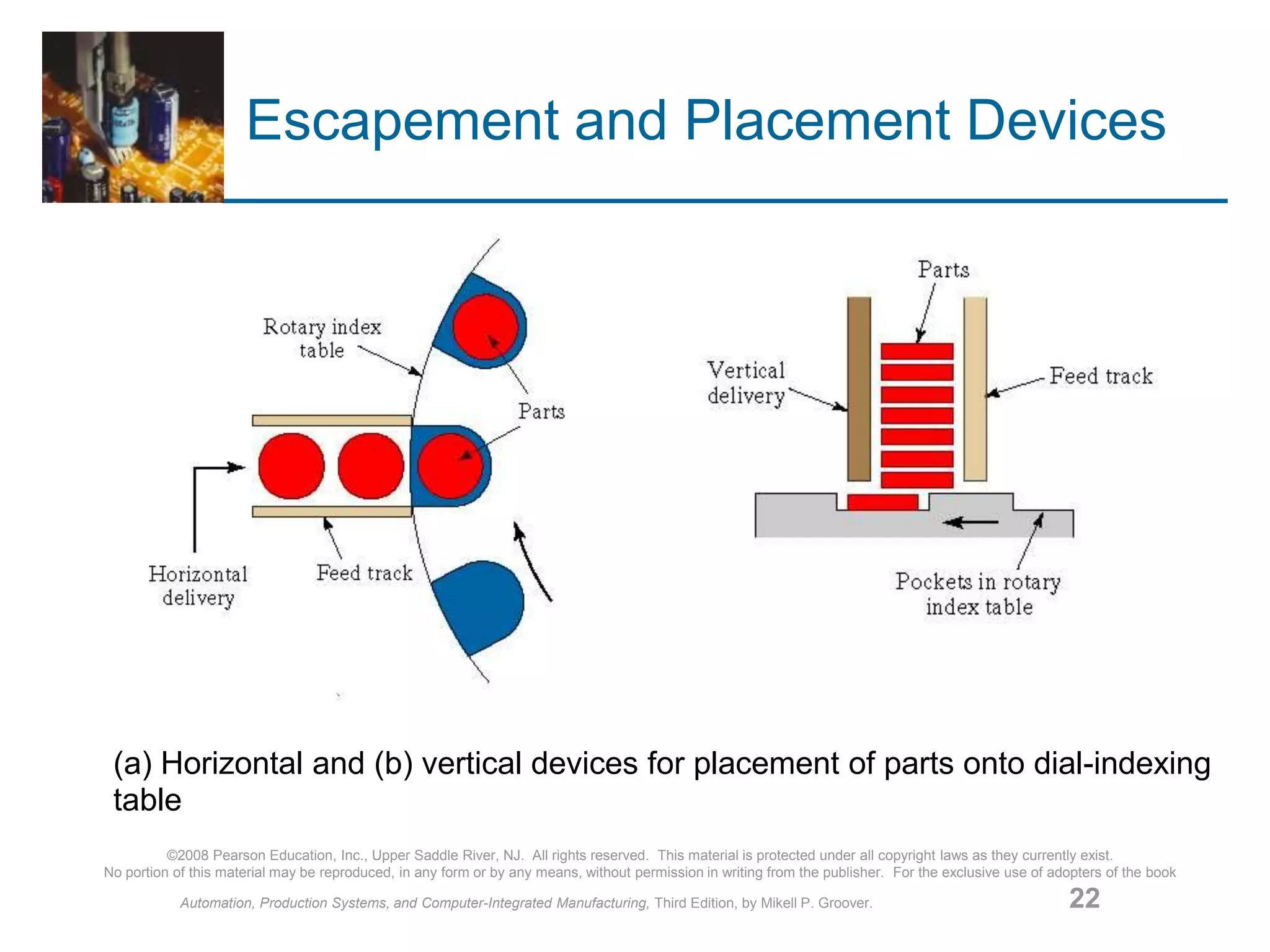 Escapement and Placement Devices

Rotary index table

Parts

Horizontal delivery

Feed track

Parts

Vertical delivery

Feed track

Pockets in rotary index table

(a) Horizontal and (b) vertical devices for placement of parts onto dial-indexing table

©2008 Pearson Education, Inc., Upper Saddle River, NJ. All rights reserved. This material is protected under all copyright laws as they currently exist. No portion of this material may be reproduced, in any form or by any means, without permission in writing from the publisher. For the exclusive use of adopters of the book

Automation, Production Systems, and Computer-Integrated Manufacturing, Third Edition, by Mikell P. Groover.

22